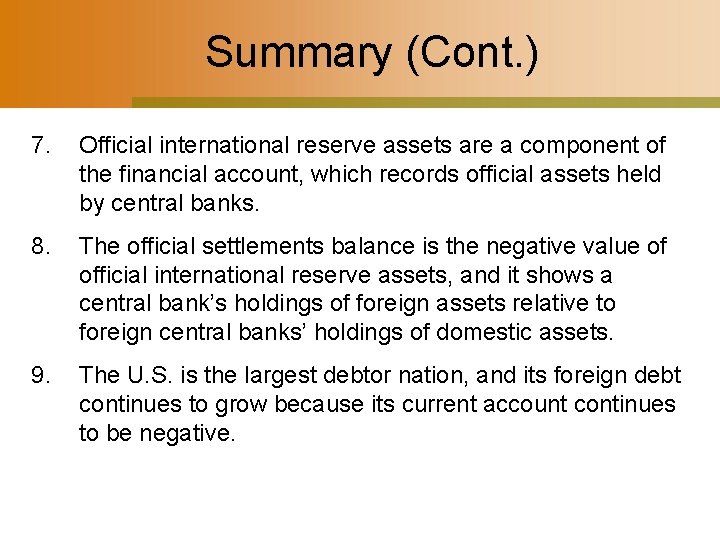 Summary (Cont.)

7. Official international reserve assets are a component of the financial account, which records official assets held by central banks.

8. The official settlements balance is the negative value of official international reserve assets, and it shows a central bank’s holdings of foreign assets relative to foreign central banks’ holdings of domestic assets.

9. The U.S. is the largest debtor nation, and its foreign debt continues to grow because its current account continues to be negative.